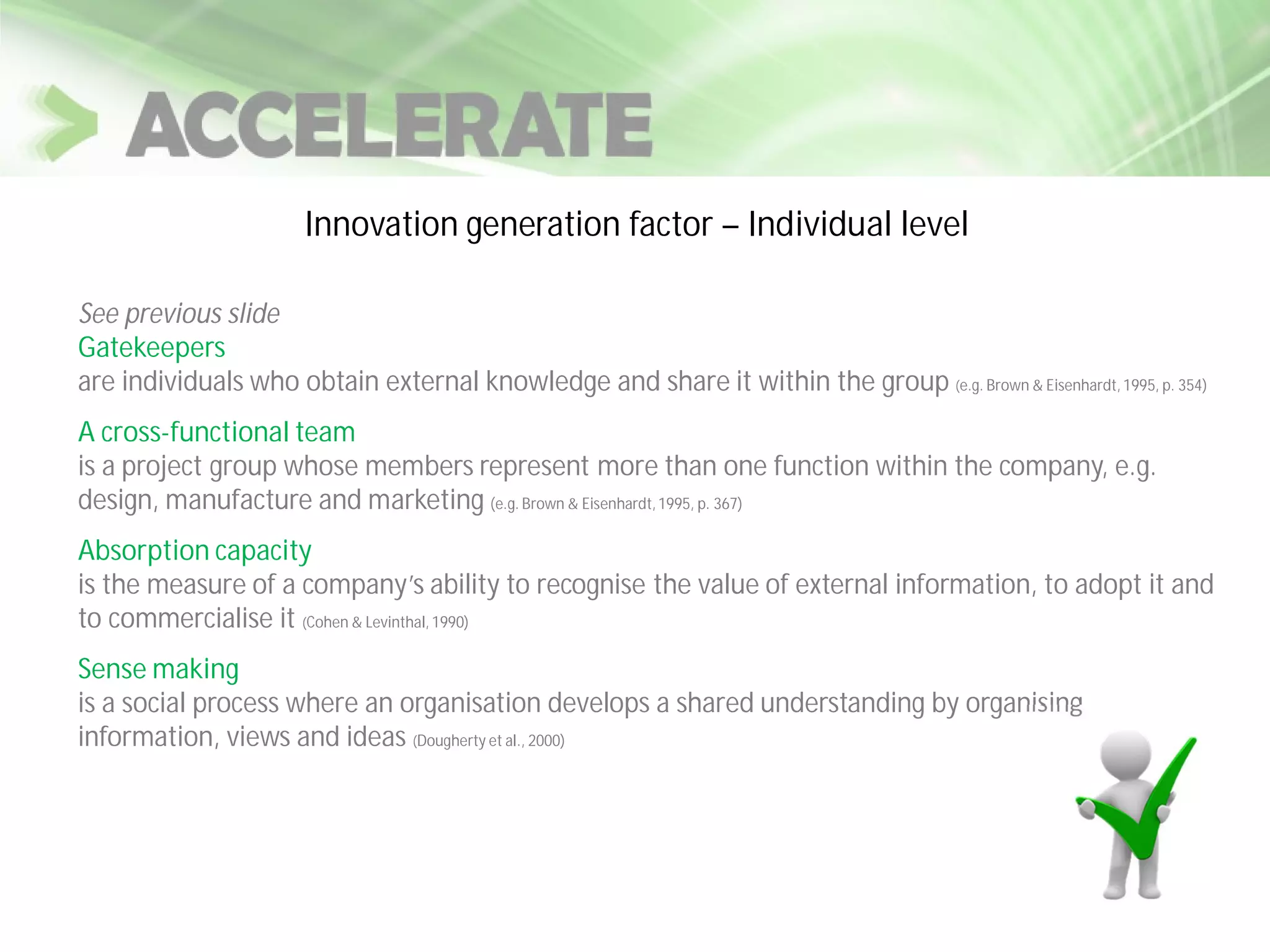 ACCELERATE

Innovation generation factor – Individual level

See previous slide
Gatekeepers
are individuals who obtain external knowledge and share it within the group (e.g. Brown & Eisenhardt, 1995, p. 354)

A cross-functional team
is a project group whose members represent more than one function within the company, e.g. design, manufacture and marketing (e.g. Brown & Eisenhardt, 1995, p. 367)

Absorption capacity
is the measure of a company's ability to recognise the value of external information, to adopt it and to commercialise it (Cohen & Levinthal, 1990)

Sense making
is a social process where an organisation develops a shared understanding by organising information, views and ideas (Dougherty et al., 2000)